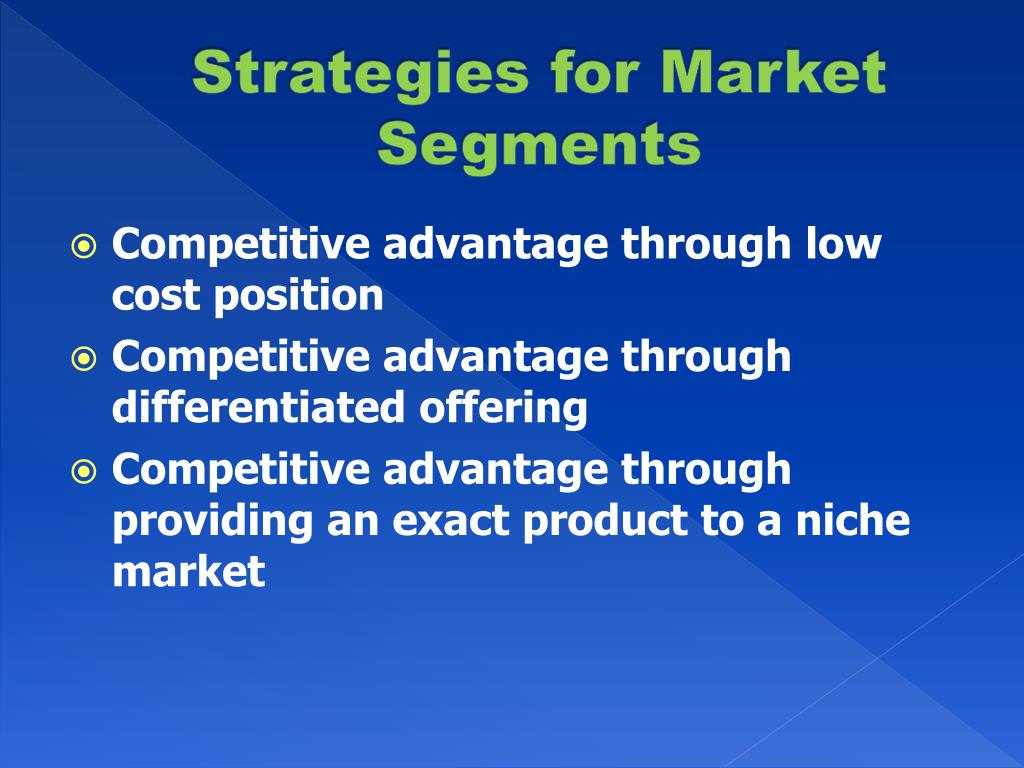 Strategies for Market Segments

- Competitive advantage through low cost position
- Competitive advantage through differentiated offering
- Competitive advantage through providing an exact product to a niche market